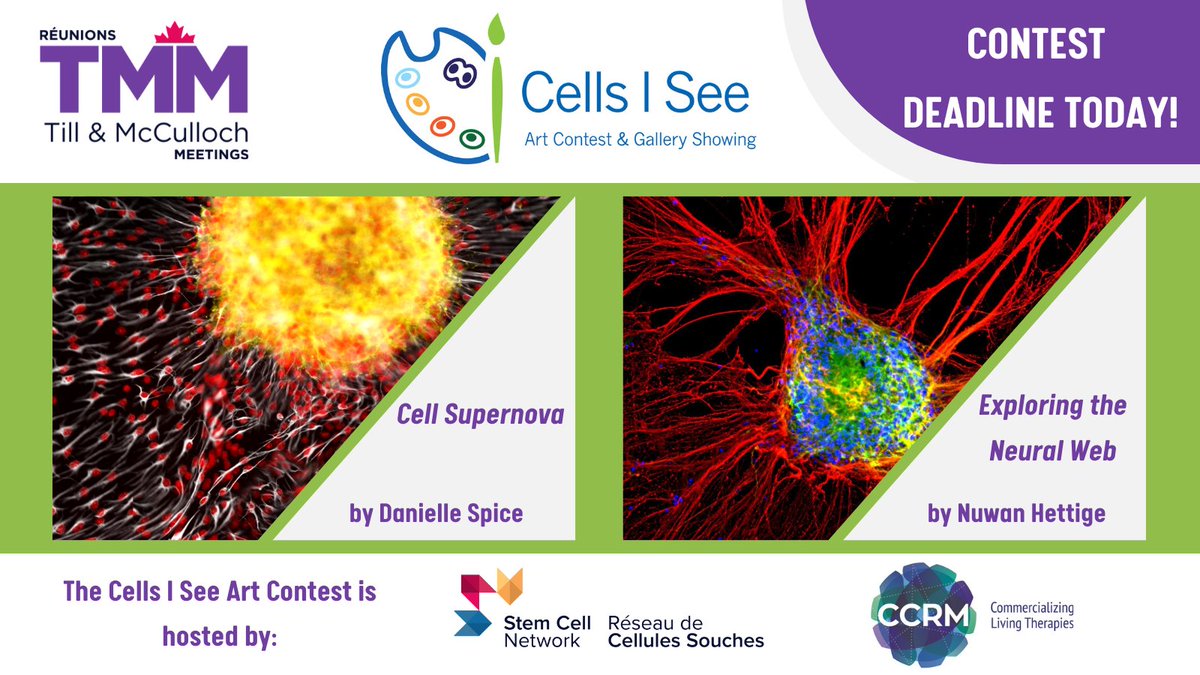 RÉUNIONS
TMM
Till & McCulloch
MEETINGS

Cells I See
Art Contest & Gallery Showing

CONTEST
DEADLINE TODAY!

Cell Supernova

by Danielle Spice

Exploring the Neural Web

by Nuwan Hettige

The Cells I See Art Contest is hosted by:

Stem Cell Network
Réseau de Cellules Souches

CCRM
Commercializing Living Therapies